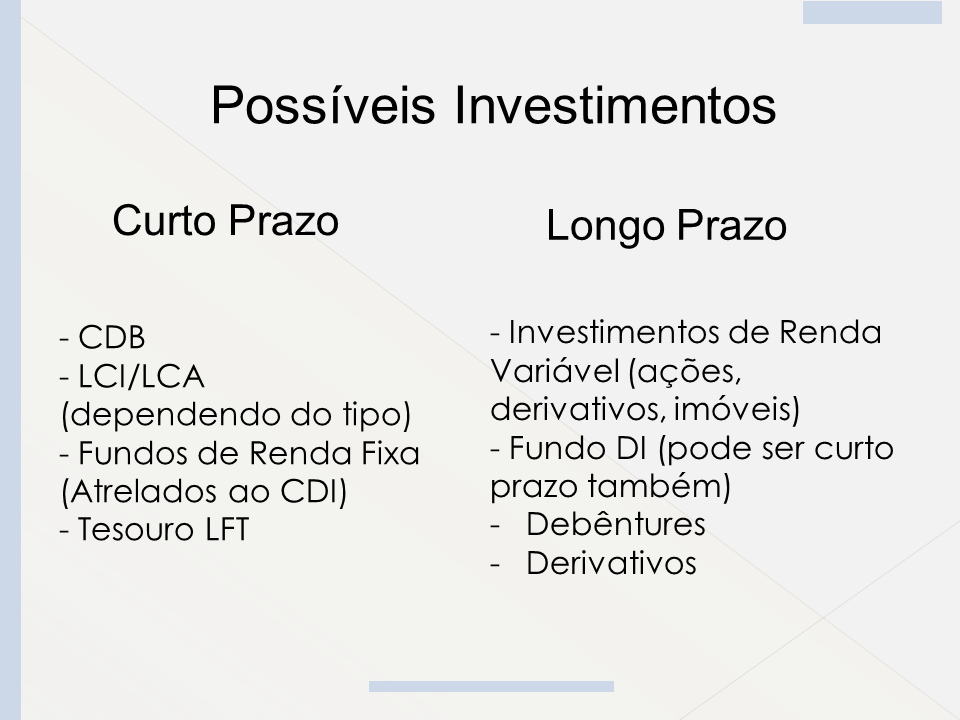 Possíveis Investimentos

Curto Prazo

- CDB
- LCI/LCA (dependendo do tipo)
- Fundos de Renda Fixa (Atrelados ao CDI)
- Tesouro LFT

Longo Prazo

- Investimentos de Renda Variável (ações, derivativos, imóveis)
- Fundo DI (pode ser curto prazo também)
- Debêntures
- Derivativos